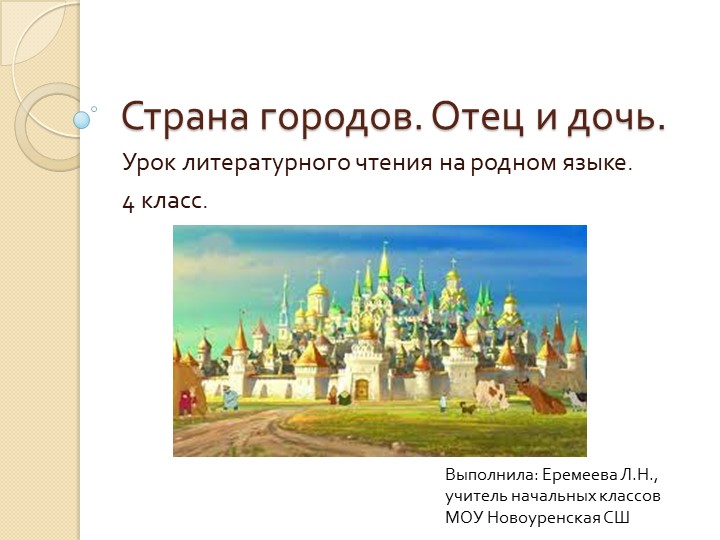 Страна городов. Отец и дочь.

Урок литературного чтения на родном языке.

4 класс.

Выполнила: Еремеева Л.Н., учитель начальных классов МОУ Новоуренская СШ